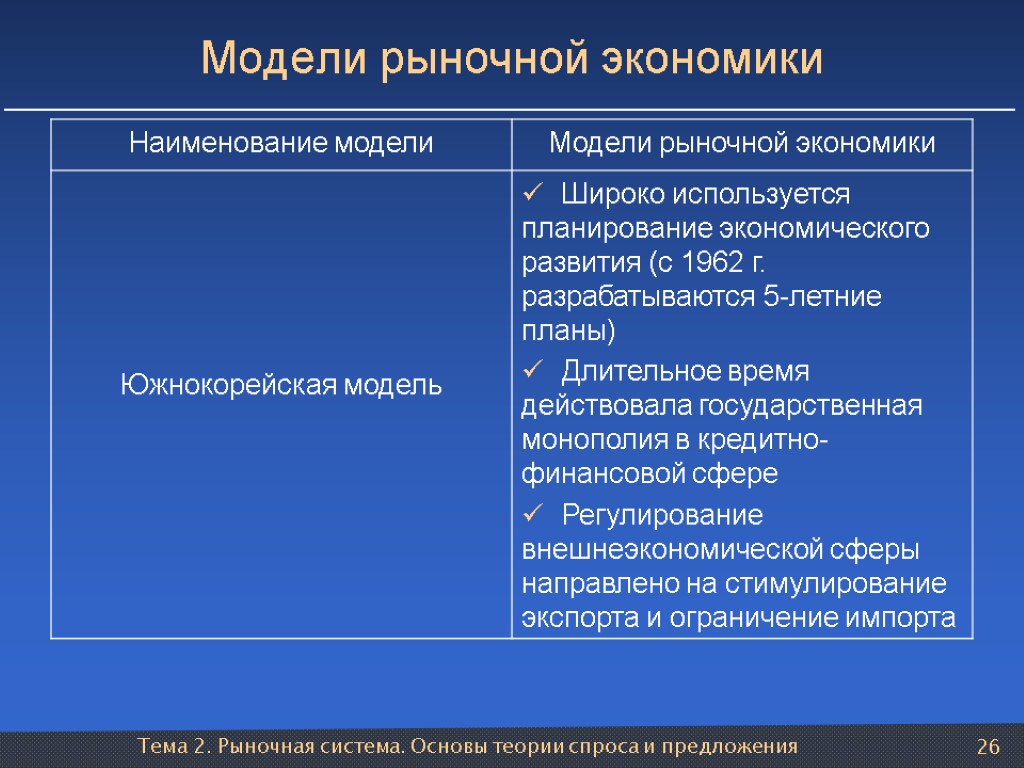 Модели рыночной экономики

| Наименование модели | Модели рыночной экономики |
|---|---|
| Южнокорейская модель | ✓ Широко используется планирование экономического развития (с 1962 г. разрабатываются 5-летние планы) ✓ Длительное время действовала государственная монополия в кредитно-финансовой сфере ✓ Регулирование внешнеэкономической сферы направлено на стимулирование экспорта и ограничение импорта |

Тема 2. Рыночная система. Основы теории спроса и предложения 26